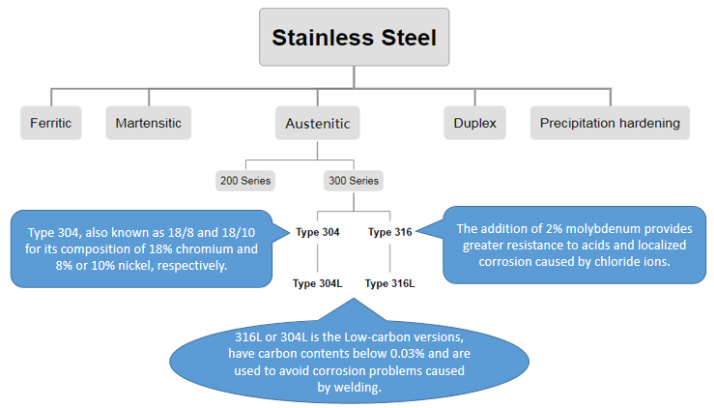 Stainless Steel

Ferritic

Martensitic

Austenitic

Duplex

Precipitation hardening

200 Series

300 Series

Type 304, also known as 18/8 and 18/10 for its composition of 18% chromium and 8% or 10% nickel, respectively.

Type 304

Type 316

The addition of 2% molybdenum provides greater resistance to acids and localized corrosion caused by chloride ions.

Type 304L

Type 316L

316L or 304L is the Low-carbon versions, have carbon contents below 0.03% and are used to avoid corrosion problems caused by welding.